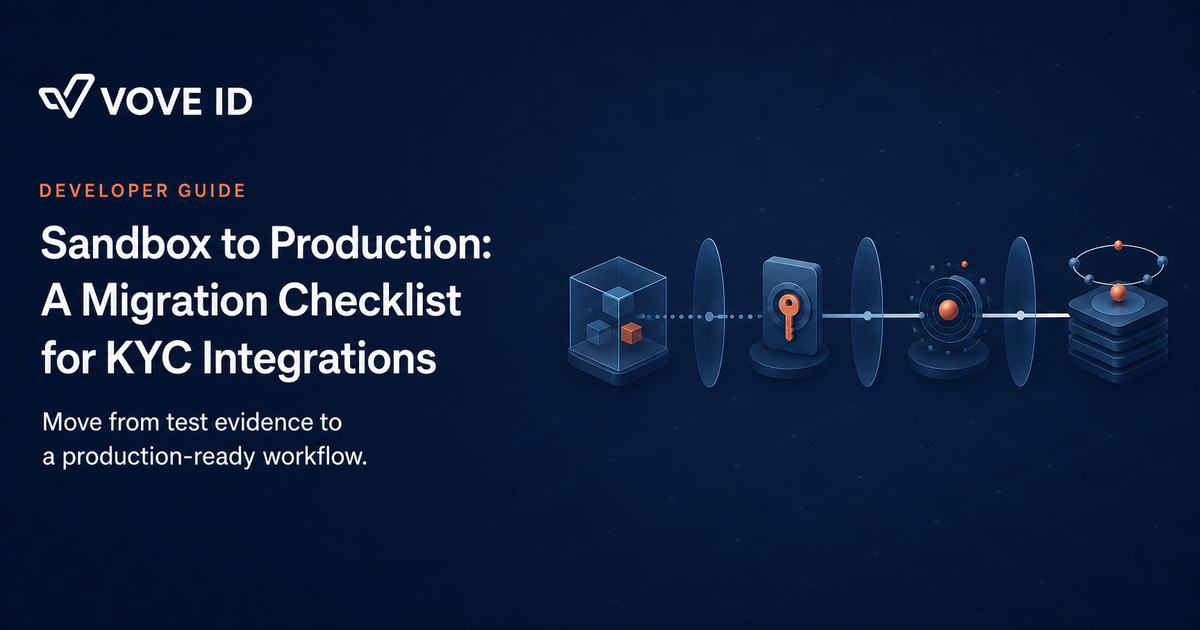 VOVE ID

DEVELOPER GUIDE

Sandbox to Production: A Migration Checklist for KYC Integrations

Move from test evidence to a production-ready workflow.